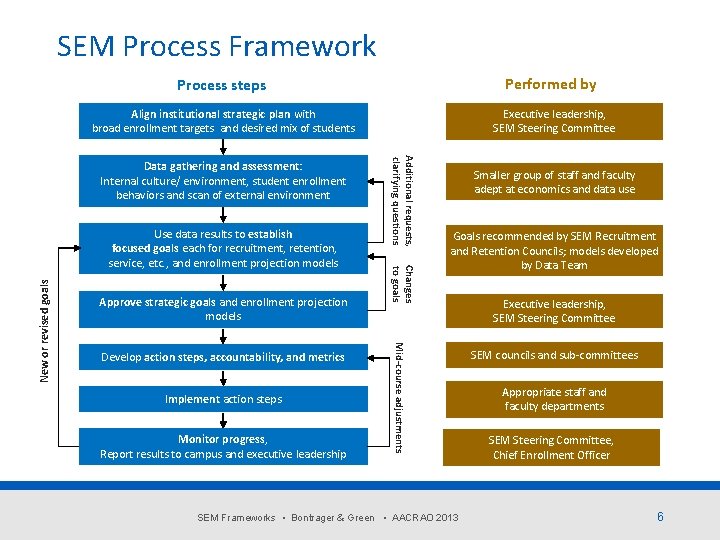 SEM Process Framework

Process steps

Align institutional strategic plan with broad enrollment targets and desired mix of students

Data gathering and assessment: Internal culture/ environment, student enrollment behaviors and scan of external environment

Use data results to establish focused goals each for recruitment, retention, service, etc., and enrollment projection models

Approve strategic goals and enrollment projection models

Develop action steps, accountability, and metrics

Implement action steps

Monitor progress, Report results to campus and executive leadership

New or revised goals

Additional requests, clarifying questions

Changes to goals

Mid-course adjustments

Performed by

Executive leadership, SEM Steering Committee

Smaller group of staff and faculty adept at economics and data use

Goals recommended by SEM Recruitment and Retention Councils; models developed by Data Team

Executive leadership, SEM Steering Committee

SEM councils and sub-committees

Appropriate staff and faculty departments

SEM Steering Committee, Chief Enrollment Officer

SEM Frameworks • Bontrager & Green • AACRAO 2013

6